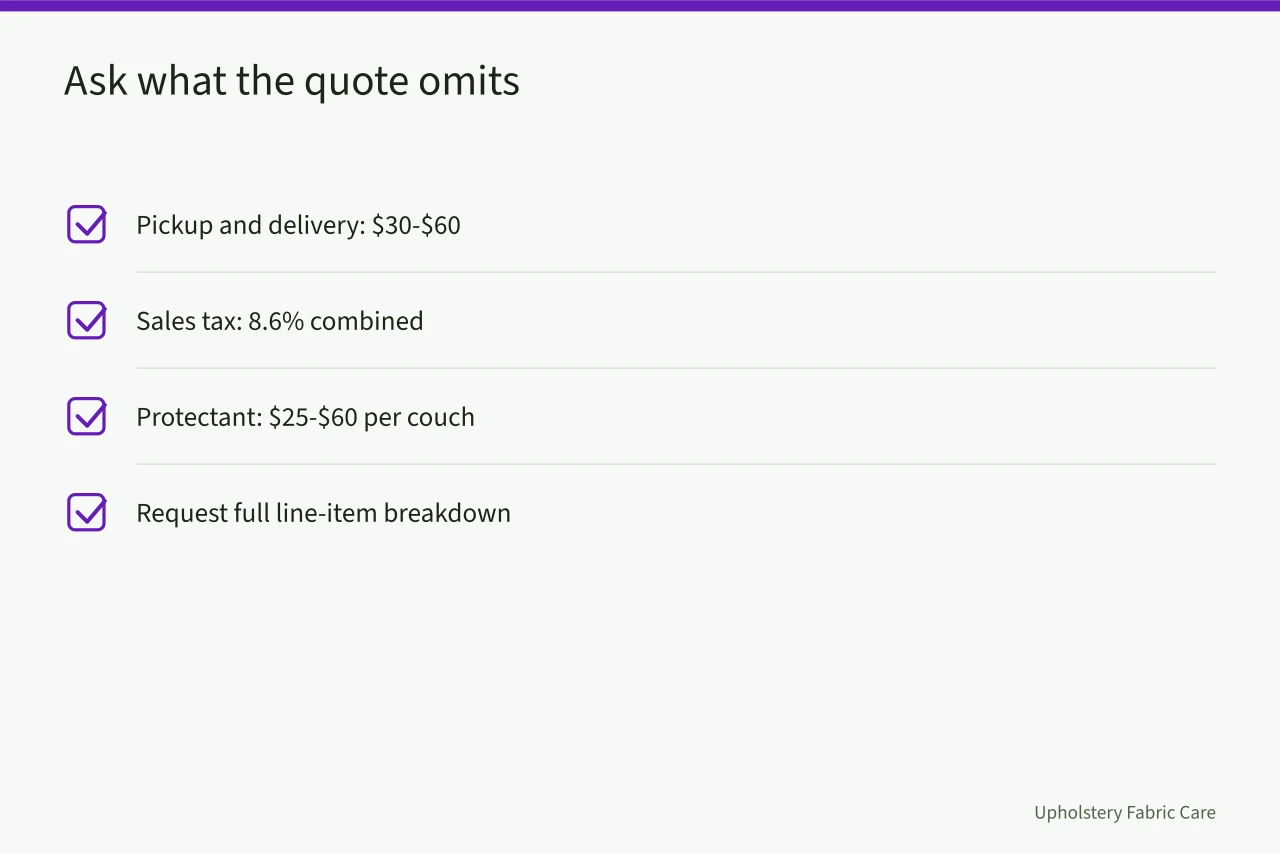 Ask what the quote omits

Pickup and delivery: \$30-\$60

Sales tax: 8.6% combined

Protectant: \$25-\$60 per couch

Request full line-item breakdown

Upholstery Fabric Care